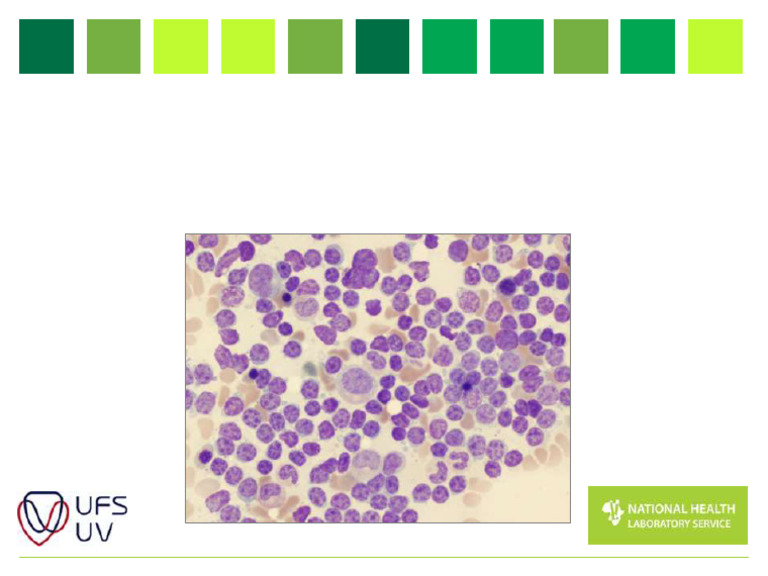 UFS
UV

NATIONAL HEALTH
LABORATORY SERVICE